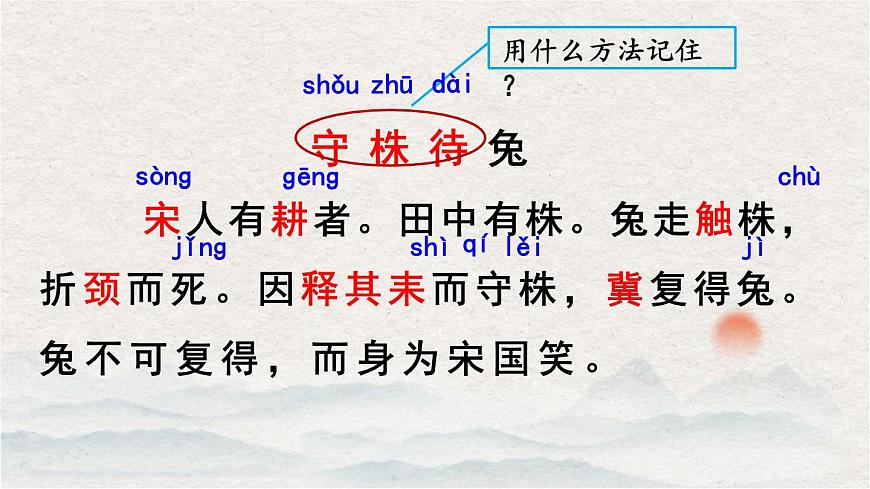 用什么方法记住

shǒu zhū dài ？

守株待兔

sòng gēng chù

宋人有耕者。田中有株。兔走触株，

jǐng shì qí lěi jì

折颈而死。因释其耒而守株，冀复得兔。

兔不可复得，而身为宋国笑。